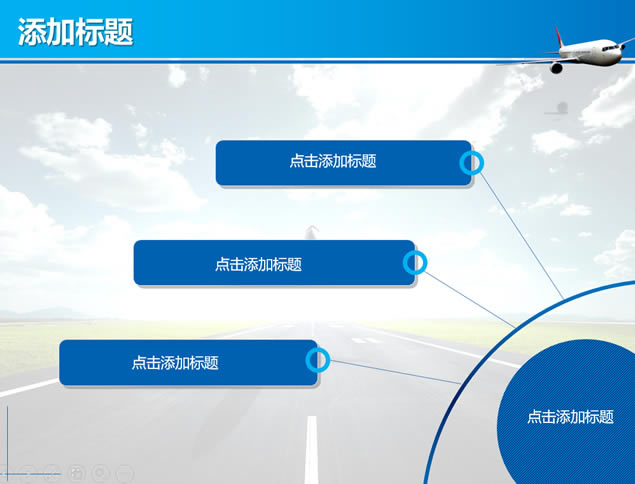 添加标题

点击添加标题

点击添加标题

点击添加标题

点击添加标题